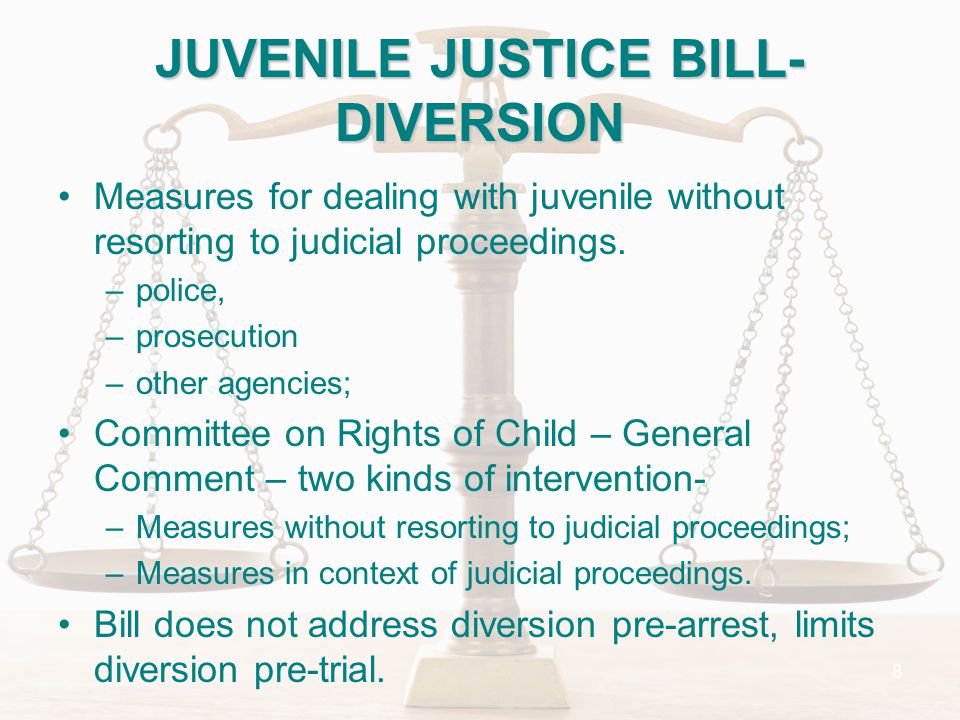 JUVENILE JUSTICE BILL-DIVERSION

• Measures for dealing with juvenile without resorting to judicial proceedings.
– police,
– prosecution
– other agencies;

• Committee on Rights of Child – General Comment – two kinds of intervention-
– Measures without resorting to judicial proceedings;
– Measures in context of judicial proceedings.

• Bill does not address diversion pre-arrest, limits diversion pre-trial.

8